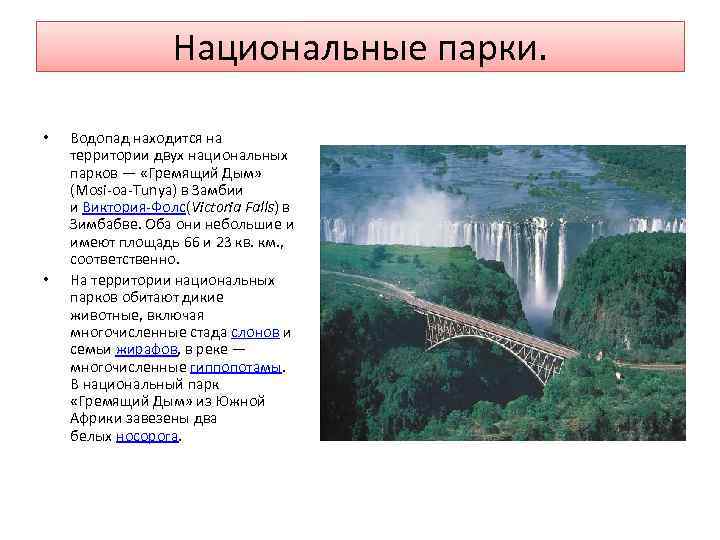 Национальные парки.

• Водопад находится на территории двух национальных парков — «Гремящий Дым» (Mosi-oa-Tunya) в Замбии и Виктория-Фолс(Victoria Falls) в Зимбабве. Оба они небольшие и имеют площадь 66 и 23 кв. км., соответственно.

• На территории национальных парков обитают дикие животные, включая многочисленные стада слонов и семьи жирафов, в реке — многочисленные гиппопотамы. В национальный парк «Гремящий Дым» из Южной Африки завезены два белых носорога.